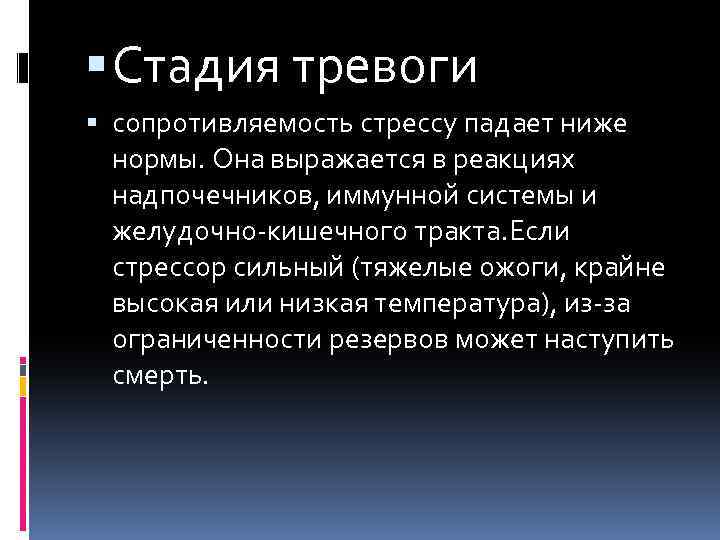 Стадия тревоги

сопротивляемость стрессу падает ниже нормы. Она выражается в реакциях надпочечников, иммунной системы и желудочно-кишечного тракта.Если стрессор сильный (тяжелые ожоги, крайне высокая или низкая температура), из-за ограниченности резервов может наступить смерть.